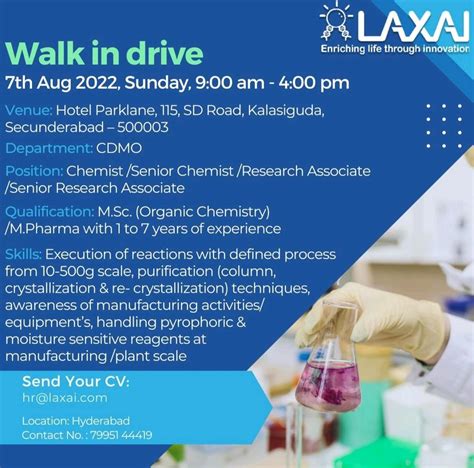 LAXAI
Enriching life through innovation

Walk in drive

7th Aug 2022, Sunday, 9:00 am - 4:00 pm

Venue: Hotel Parklane, 115, SD Road, Kalasiguda, Secunderabad – 500003

Department: CDMO

Position: Chemist /Senior Chemist /Research Associate /Senior Research Associate

Qualification: M.Sc. (Organic Chemistry) /M.Pharma with 1 to 7 years of experience

Skills: Execution of reactions with defined process from 10-500g scale, purification (column, crystallization & re- crystallization) techniques, awareness of manufacturing activities/ equipment's, handling pyrophoric & moisture sensitive reagents at manufacturing /plant scale

Send Your CV:
hr@laxai.com

Location: Hyderabad
Contact No. : 79951 44419